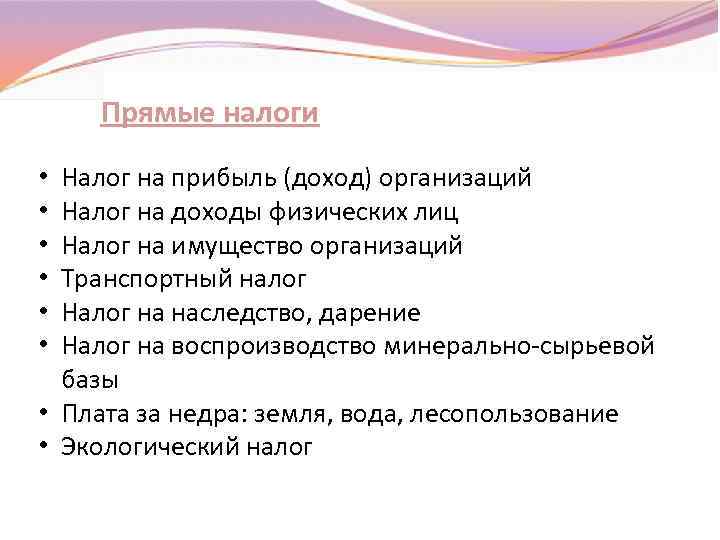 Прямые налоги

• Налог на прибыль (доход) организаций
• Налог на доходы физических лиц
• Налог на имущество организаций
• Транспортный налог
• Налог на наследство, дарение
• Налог на воспроизводство минерально-сырьевой базы
• Плата за недра: земля, вода, лесопользование
• Экологический налог